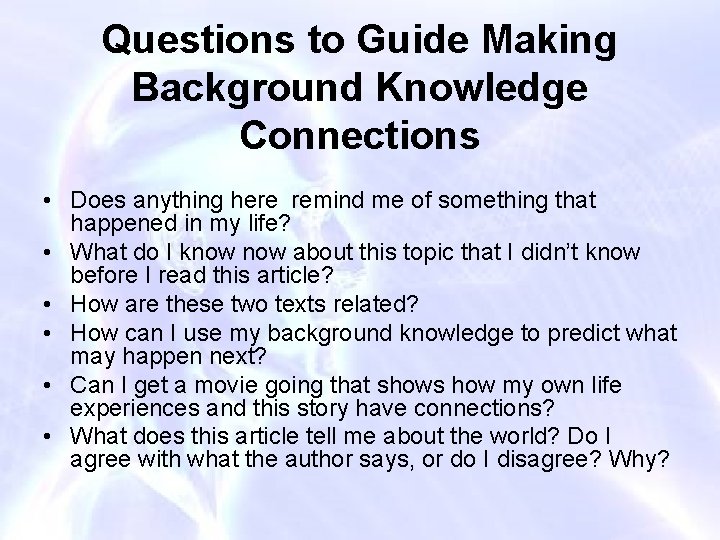 Questions to Guide Making Background Knowledge Connections

• Does anything here remind me of something that happened in my life?
• What do I know now about this topic that I didn't know before I read this article?
• How are these two texts related?
• How can I use my background knowledge to predict what may happen next?
• Can I get a movie going that shows how my own life experiences and this story have connections?
• What does this article tell me about the world? Do I agree with what the author says, or do I disagree? Why?